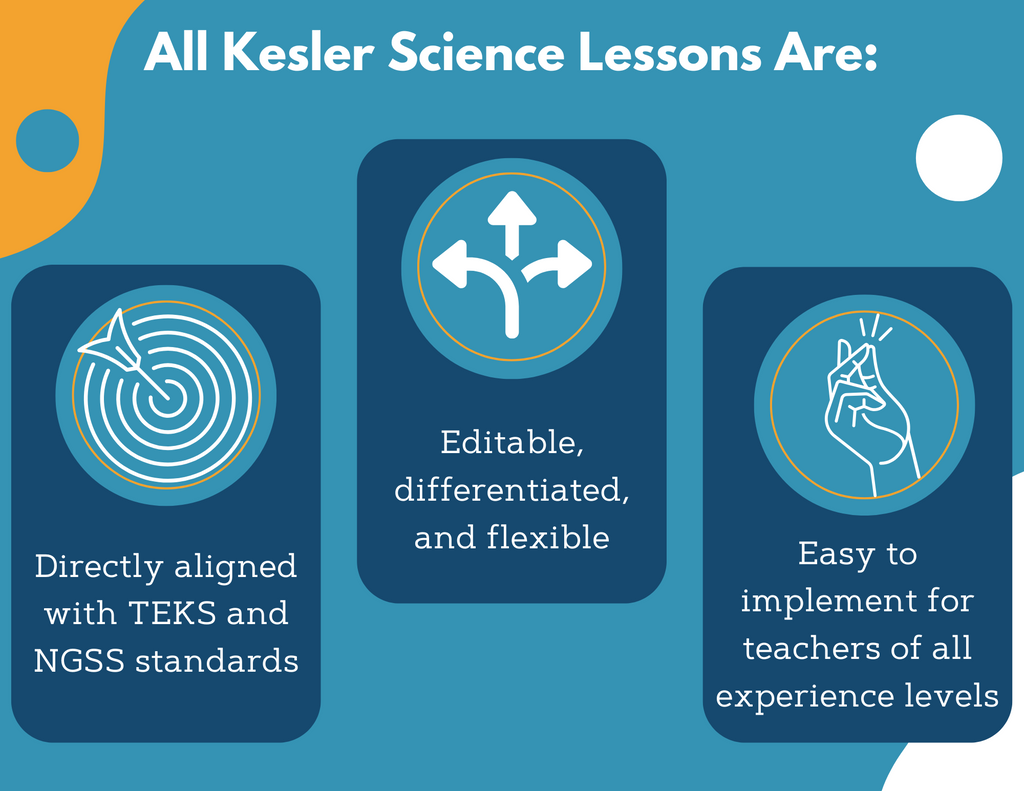 All Kesler Science Lessons Are:

Directly aligned with TEKS and NGSS standards

Editable, differentiated, and flexible

Easy to implement for teachers of all experience levels